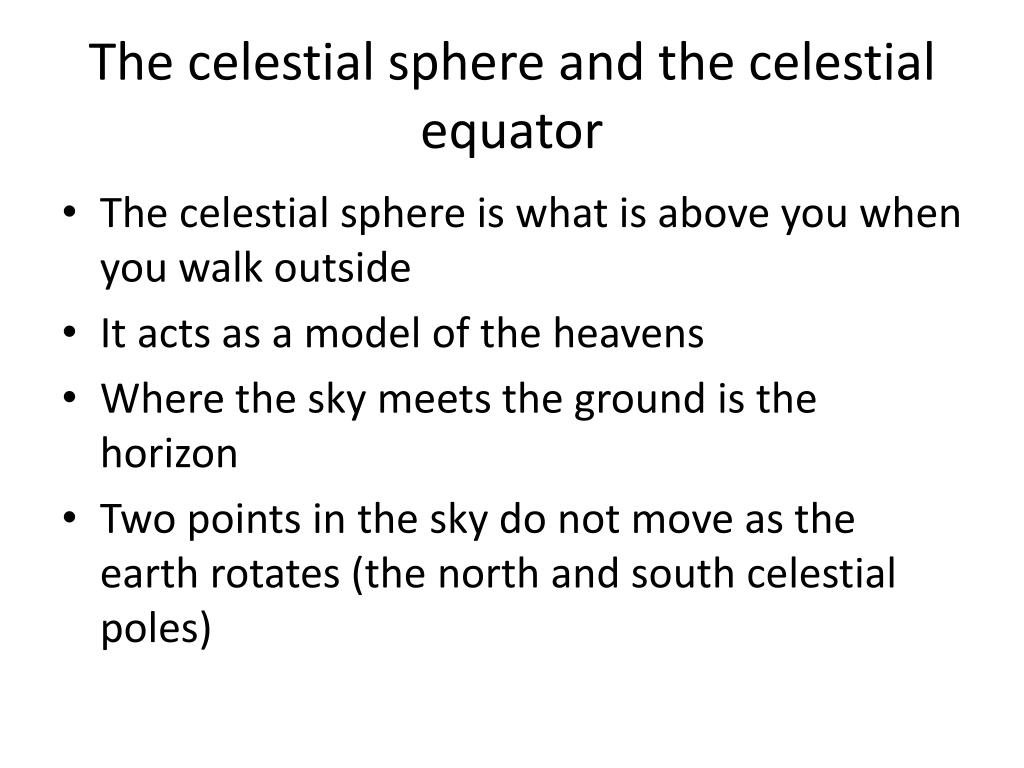 The celestial sphere and the celestial equator

• The celestial sphere is what is above you when you walk outside
• It acts as a model of the heavens
• Where the sky meets the ground is the horizon
• Two points in the sky do not move as the earth rotates (the north and south celestial poles)